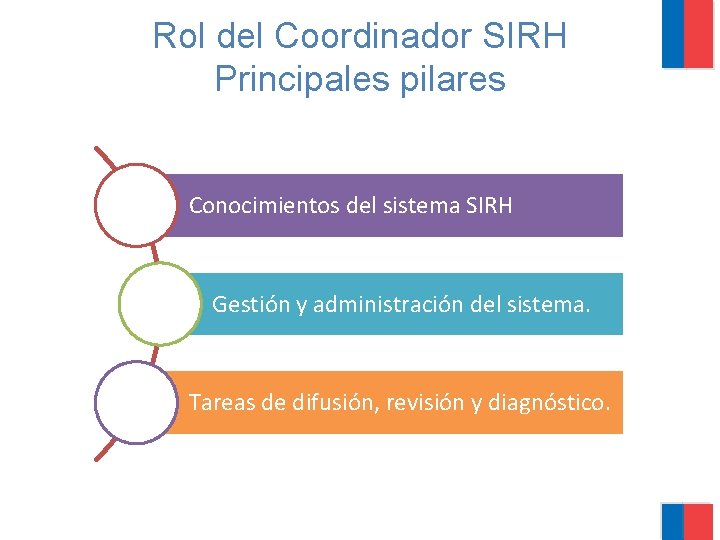 Rol del Coordinador SIRH
Principales pilares

Conocimientos del sistema SIRH

Gestión y administración del sistema.

Tareas de difusión, revisión y diagnóstico.